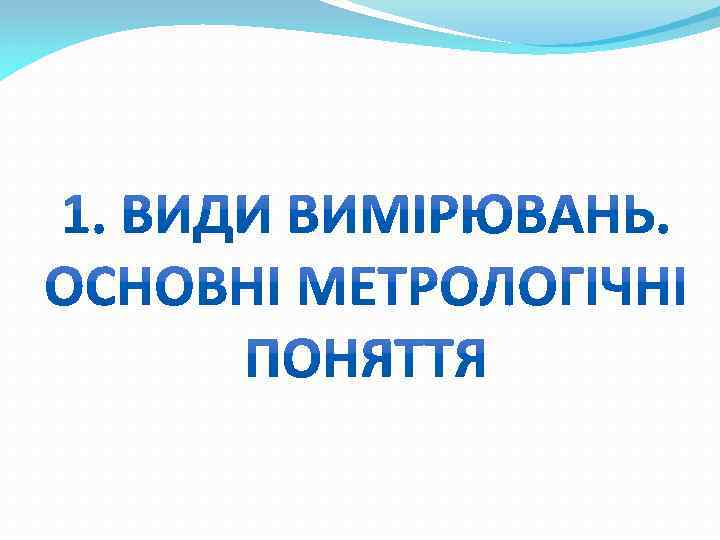 1. ВИДИ ВИМІРЮВАНЬ. ОСНОВНІ МЕТРОЛОГІЧНІ ПОНЯТТЯ